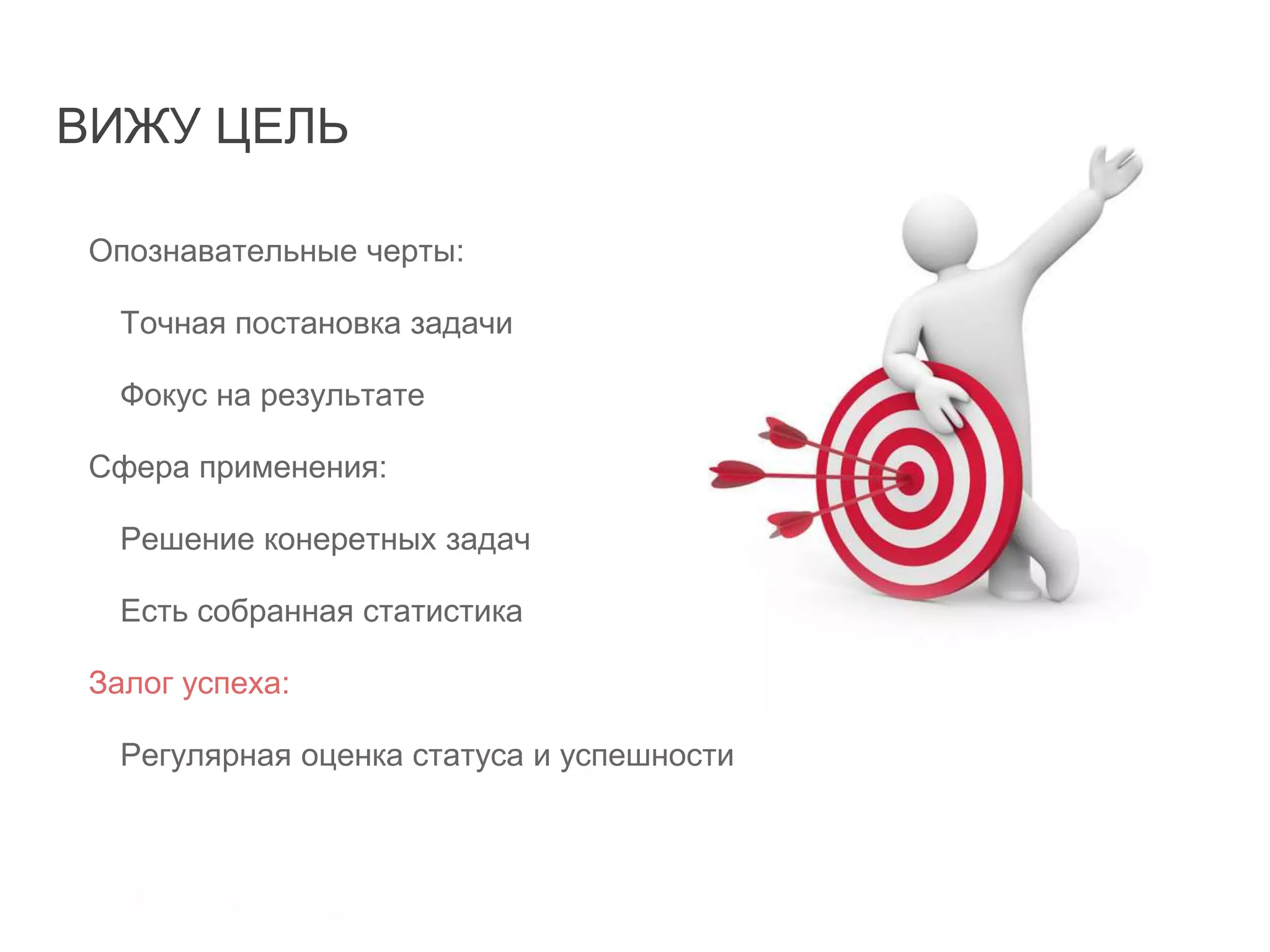 ВИЖУ ЦЕЛЬ

Опознавательные черты:

Точная постановка задачи

Фокус на результате

Сфера применения:

Решение конеретных задач

Есть собранная статистика

Залог успеха:

Регулярная оценка статуса и успешности